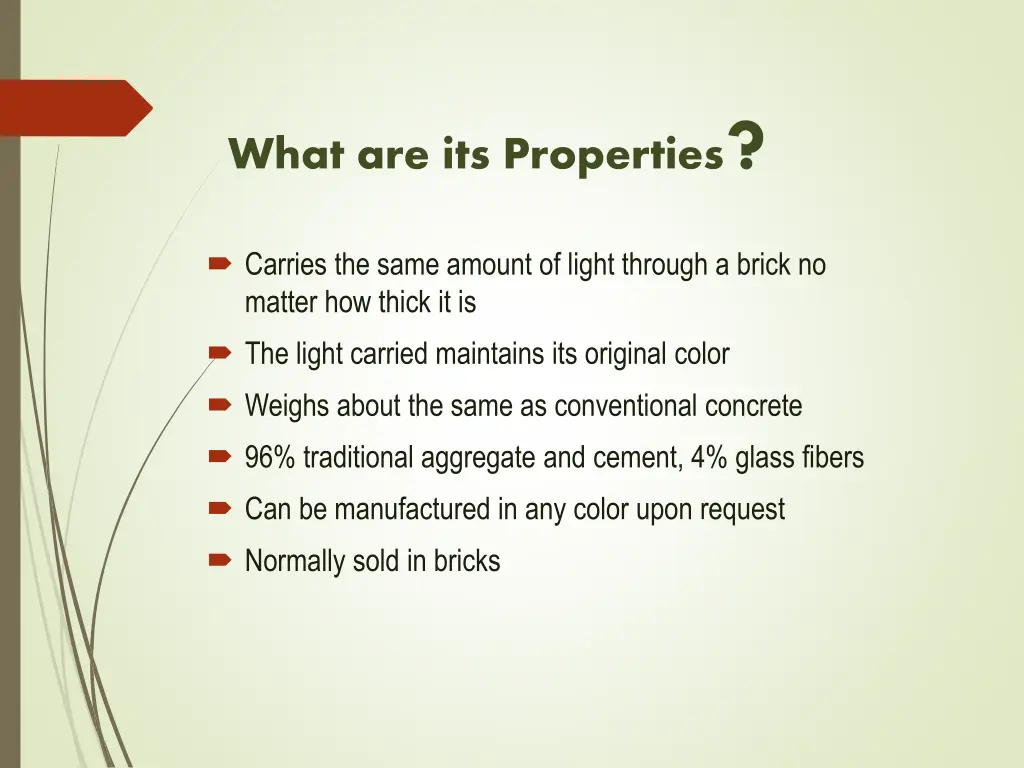 What are its Properties?

Carries the same amount of light through a brick no matter how thick it is

The light carried maintains its original color

Weighs about the same as conventional concrete

96% traditional aggregate and cement, 4% glass fibers

Can be manufactured in any color upon request

Normally sold in bricks